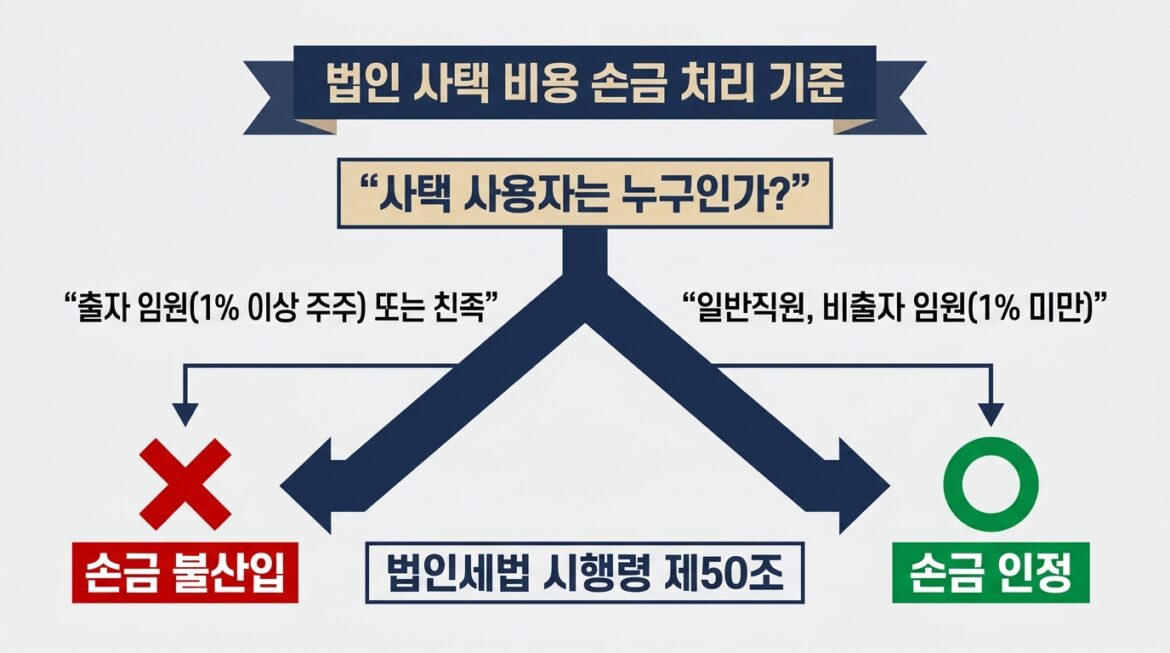 법인 사택 비용 손금 처리 기준

“사택 사용자는 누구인가?”

“출자 임원(1% 이상 주주) 또는 친족”

“일반직원, 비출자 임원(1% 미만)”

손금 불산입

법인세법 시행령 제50조

손금 인정